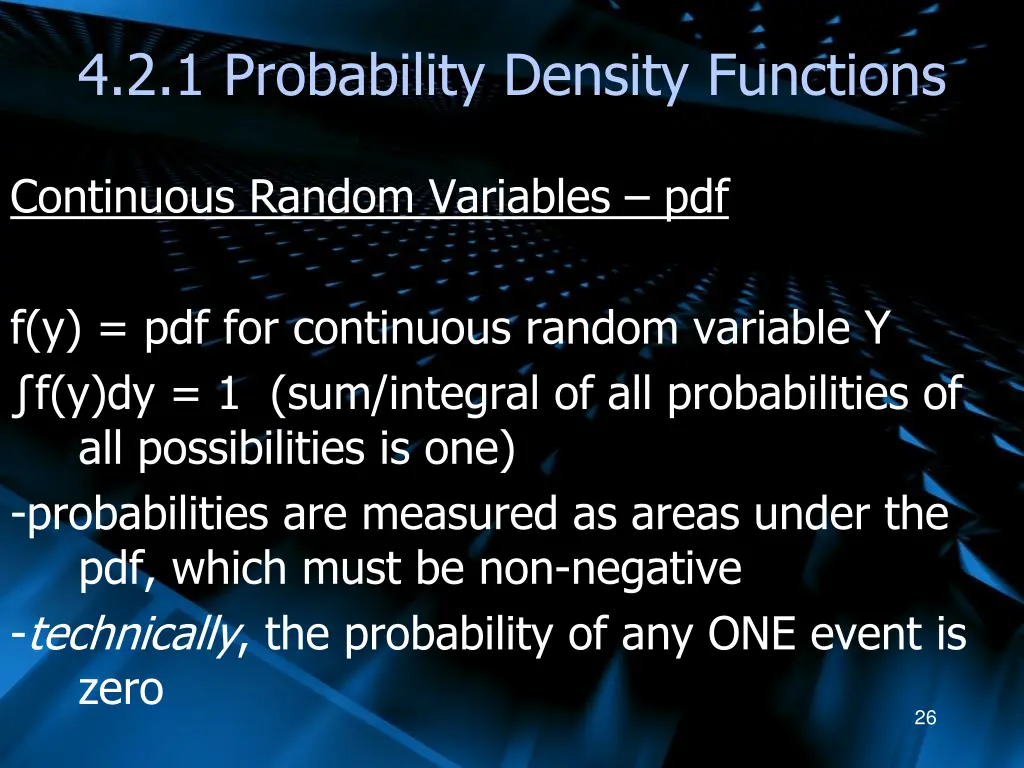 4.2.1 Probability Density Functions

Continuous Random Variables – pdf

f(y) = pdf for continuous random variable Y
$\int f(y)dy = 1$ (sum/integral of all probabilities of all possibilities is one)
-probabilities are measured as areas under the pdf, which must be non-negative
-technically, the probability of any ONE event is zero

26